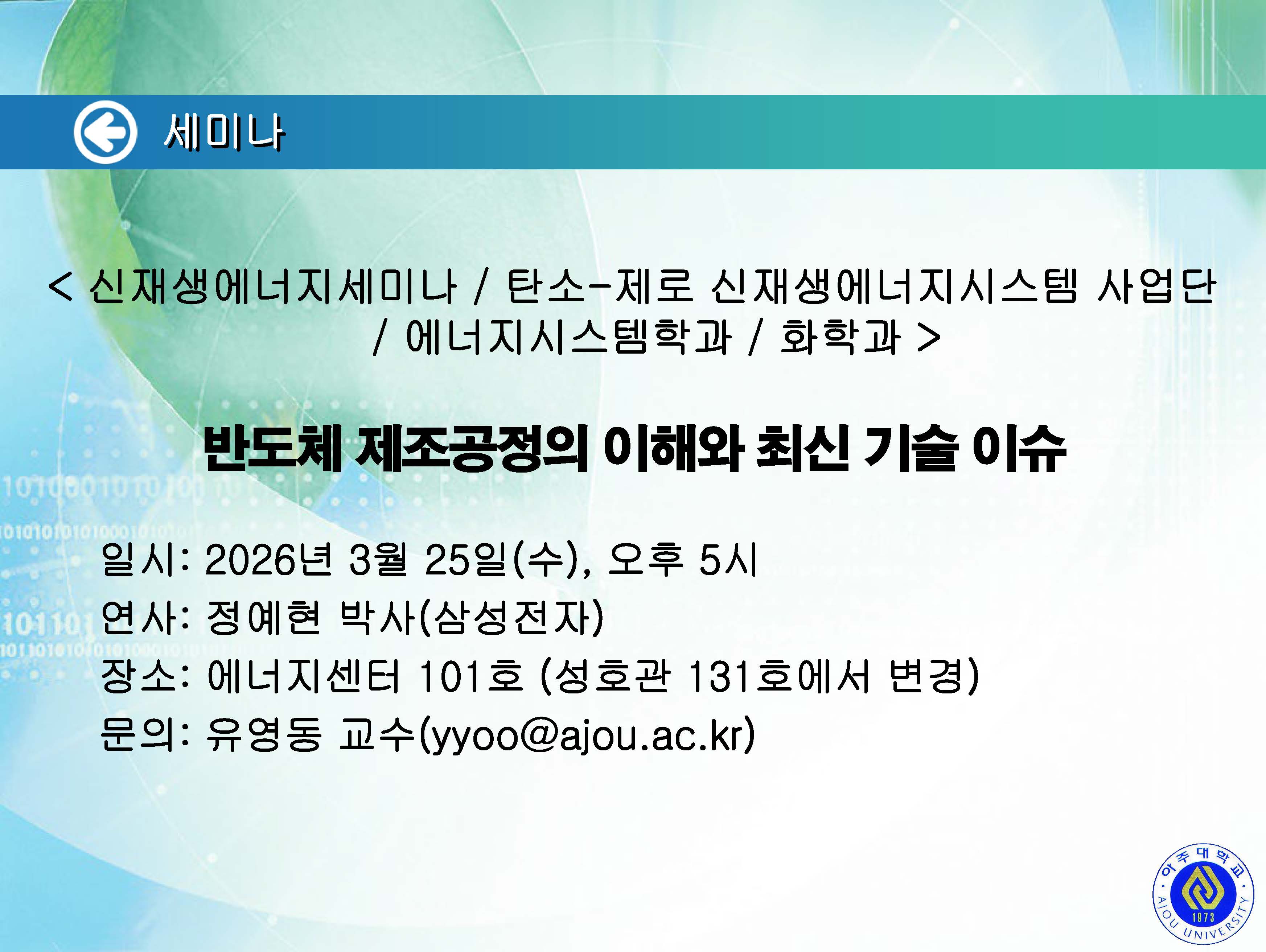 세미나

< 신재생에너지세미나 / 탄소-제로 신재생에너지시스템 사업단 / 에너지시스템학과 / 화학과 >

반도체 제조공정의 이해와 최신 기술 이슈

일시: 2026년 3월 25일(수), 오후 5시
연사: 정예현 박사(삼성전자)
장소: 에너지센터 101호 (성호관 131호에서 변경)
문의: 유영동 교수(yyoo@ajou.ac.kr)

아주대학교
AJOU UNIVERSITY
1973